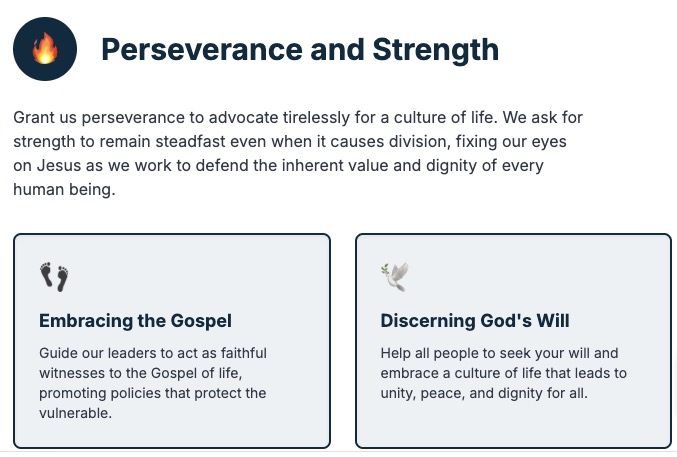 Perseverance and Strength

Grant us perseverance to advocate tirelessly for a culture of life. We ask for strength to remain steadfast even when it causes division, fixing our eyes on Jesus as we work to defend the inherent value and dignity of every human being.

Embracing the Gospel

Guide our leaders to act as faithful witnesses to the Gospel of life, promoting policies that protect the vulnerable.

Discerning God's Will

Help all people to seek your will and embrace a culture of life that leads to unity, peace, and dignity for all.